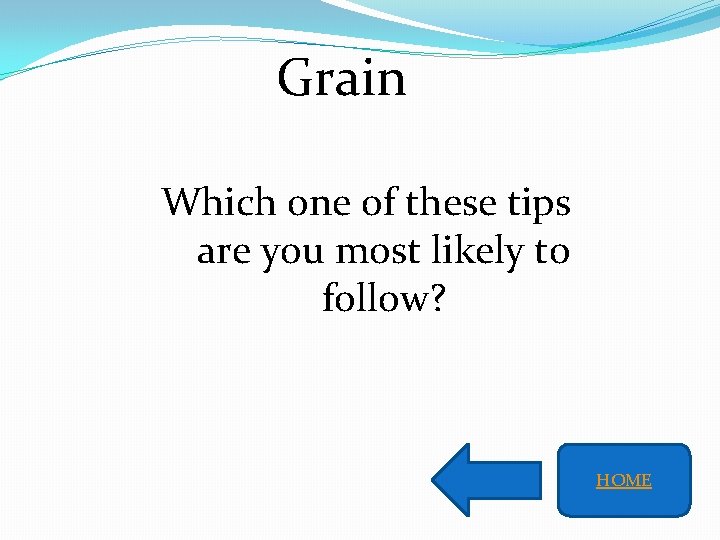 Grain

Which one of these tips are you most likely to follow?

HOME